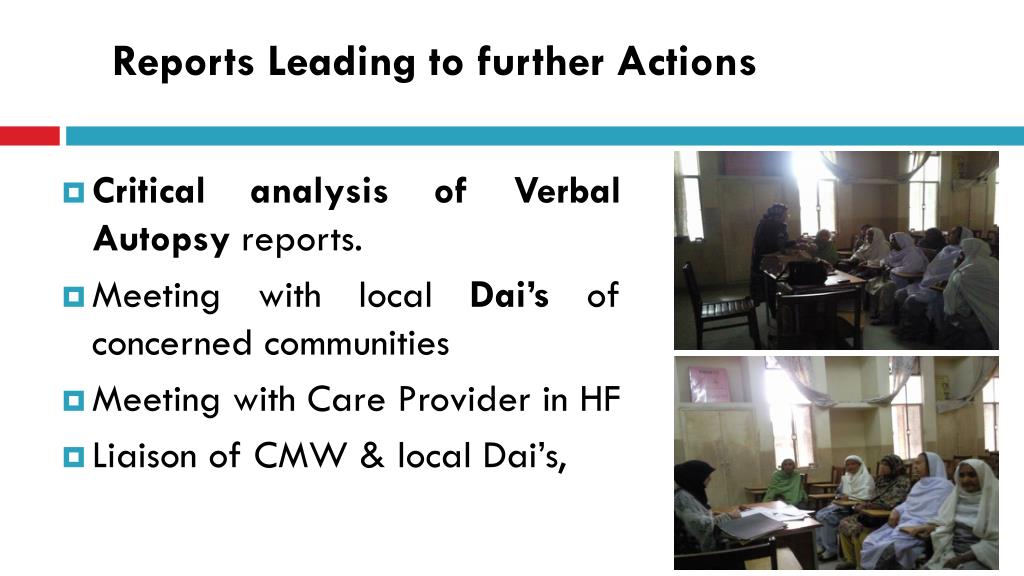 Reports Leading to further Actions

Critical analysis of Verbal Autopsy reports.

Meeting with local Dai's of concerned communities

Meeting with Care Provider in HF

Liaison of CMW & local Dai's,